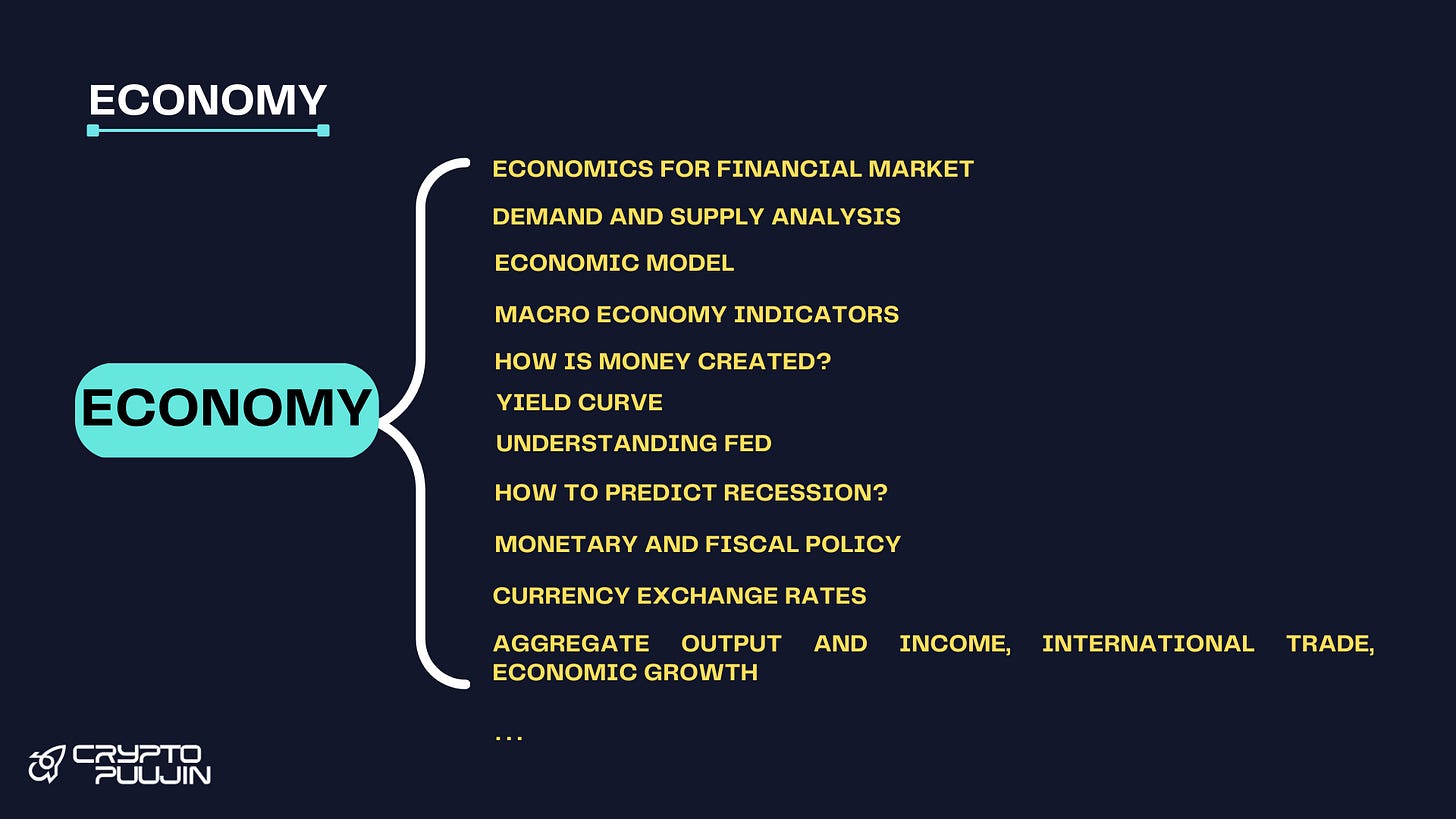 ECONOMY

ECONOMY

ECONOMICS FOR FINANCIAL MARKET

DEMAND AND SUPPLY ANALYSIS

ECONOMIC MODEL

MACRO ECONOMY INDICATORS

HOW IS MONEY CREATED?

YIELD CURVE

UNDERSTANDING FED

HOW TO PREDICT RECESSION?

MONETARY AND FISCAL POLICY

CURRENCY EXCHANGE RATES

AGGREGATE OUTPUT AND INCOME, INTERNATIONAL TRADE, ECONOMIC GROWTH

...

CRYPTO PUUJIN